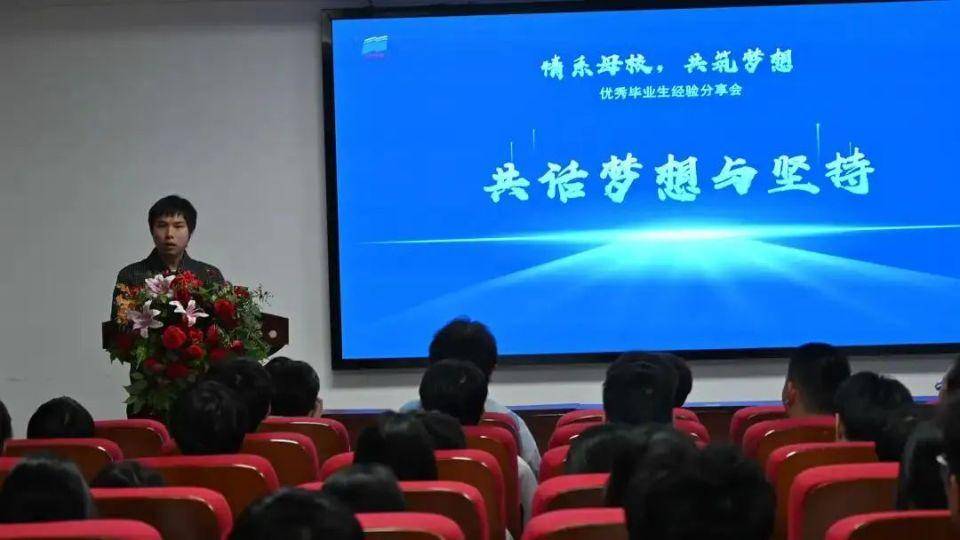 情系母校，共筑梦想
优秀毕业生经验分享会

共话梦想与坚持